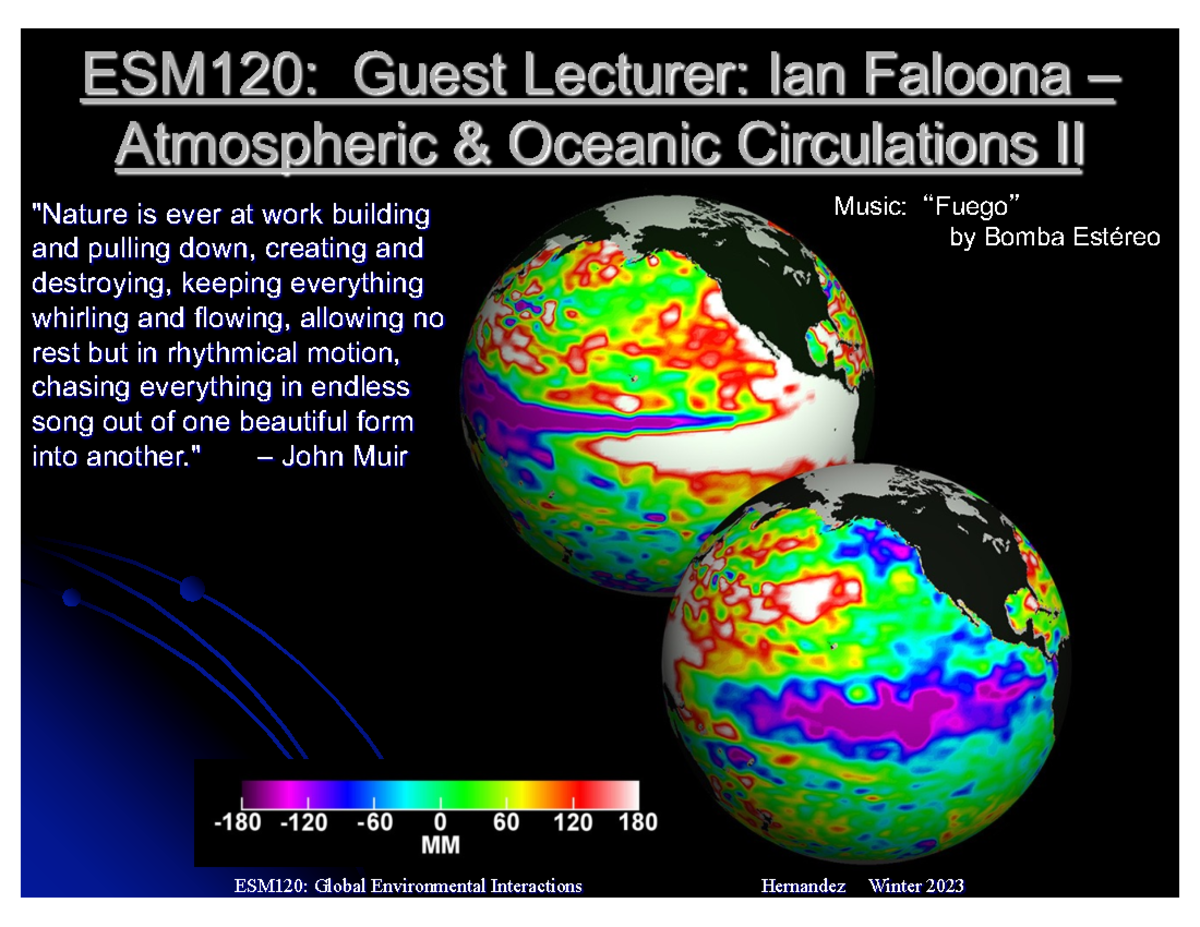 ESM120: Guest Lecturer: Ian Faloona – Atmospheric & Oceanic Circulations II

"Nature is ever at work building and pulling down, creating and destroying, keeping everything whirling and flowing, allowing no rest but in rhythmical motion, chasing everything in endless song out of one beautiful form into another." – John Muir

Music: “Fuego” by Bomba Estéreo

-180 -120 -60 0 60 120 180
MM

ESM120: Global Environmental Interactions

Hernandez Winter 2023